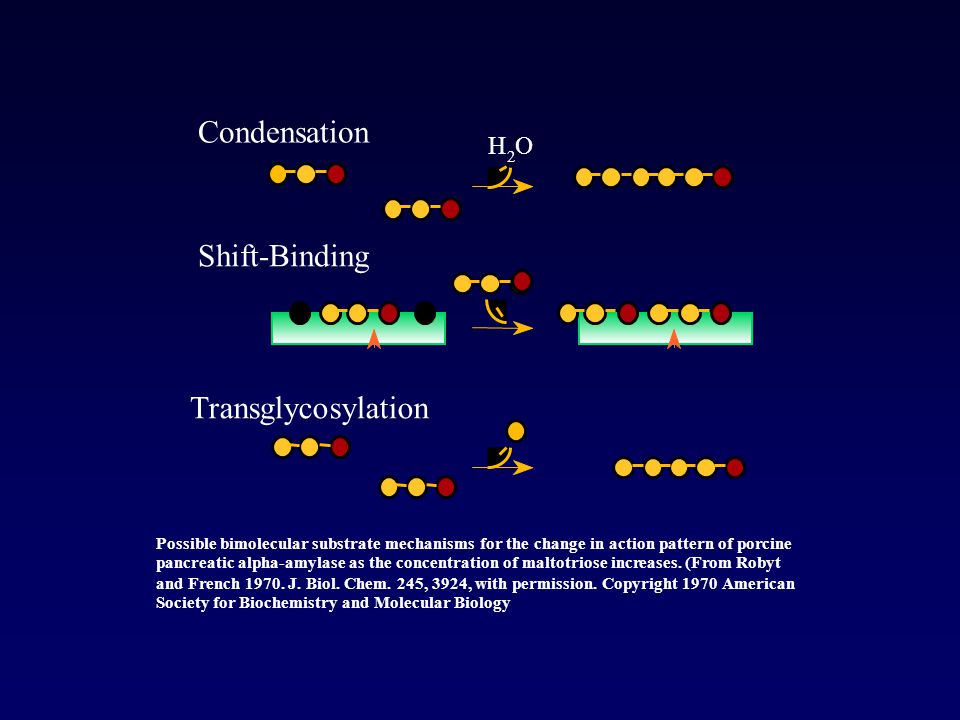 Condensation

$H_2O$

Shift-Binding

Transglycosylation

Possible bimolecular substrate mechanisms for the change in action pattern of porcine pancreatic alpha-amylase as the concentration of maltotriose increases. (From Robyt and French 1970. J. Biol. Chem. 245, 3924, with permission. Copyright 1970 American Society for Biochemistry and Molecular Biology